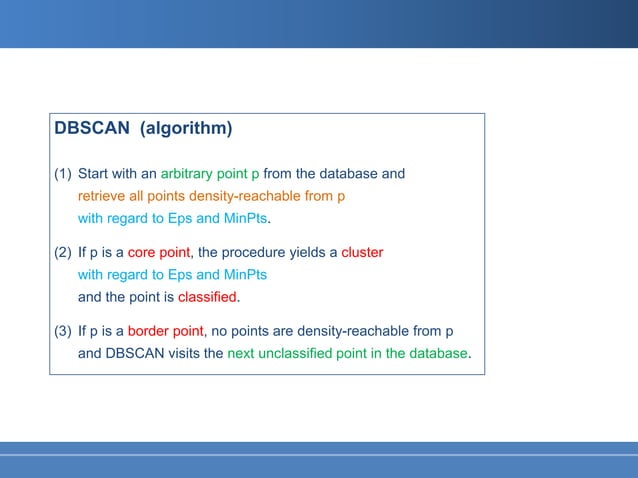 DBSCAN (algorithm)

(1) Start with an arbitrary point p from the database and retrieve all points density-reachable from p with regard to Eps and MinPts.

(2) If p is a core point, the procedure yields a cluster with regard to Eps and MinPts and the point is classified.

(3) If p is a border point, no points are density-reachable from p and DBSCAN visits the next unclassified point in the database.